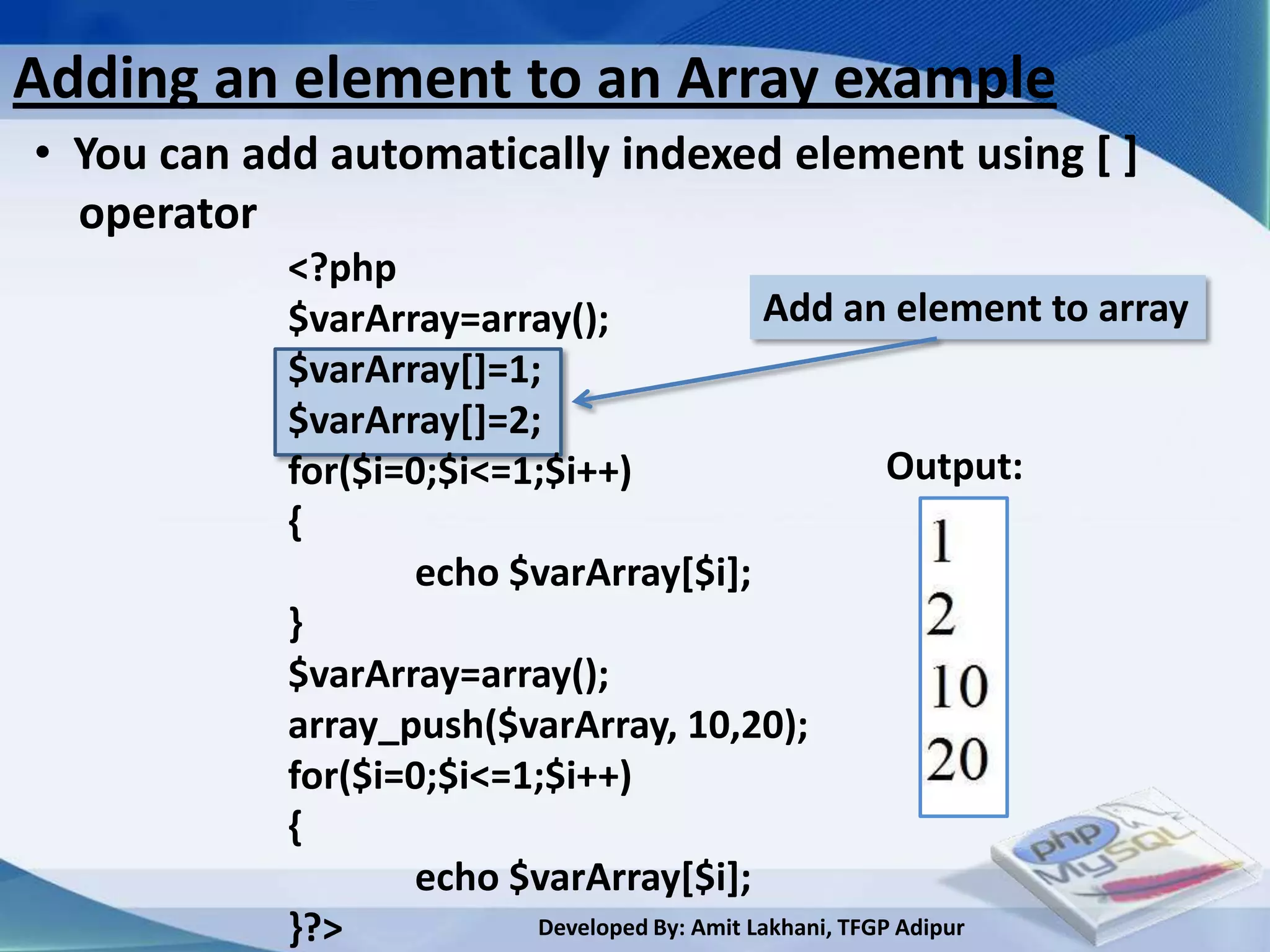 Adding an element to an Array example

• You can add automatically indexed element using [ ] operator

<?php
$varArray=array();
$varArray[]=1;
$varArray[]=2;
for($i=0;$i<=1;$i++)
{
echo $varArray[$i];
}
$varArray=array();
array_push($varArray, 10,20);
for($i=0;$i<=1;$i++)
{
echo $varArray[$i];
}?>

Add an element to array

Output:

1
2
10
20

php
MySQL

Developed By: Amit Lakhani, TFGP Adipur